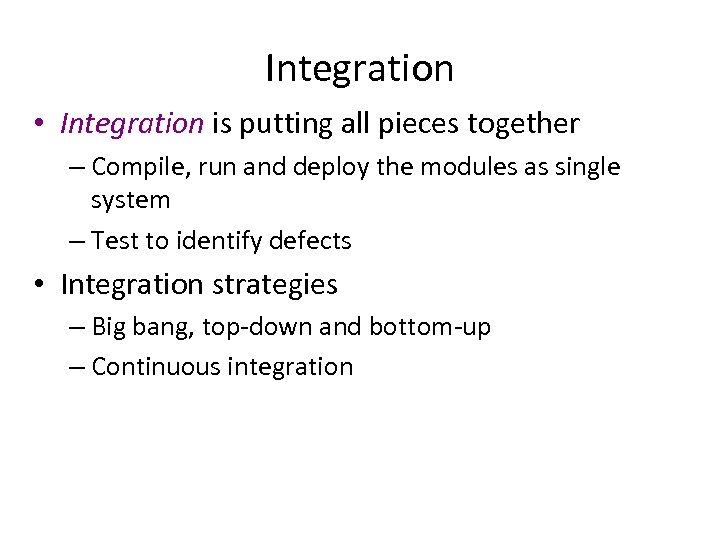 Integration

• Integration is putting all pieces together
– Compile, run and deploy the modules as single system
– Test to identify defects

• Integration strategies
– Big bang, top-down and bottom-up
– Continuous integration